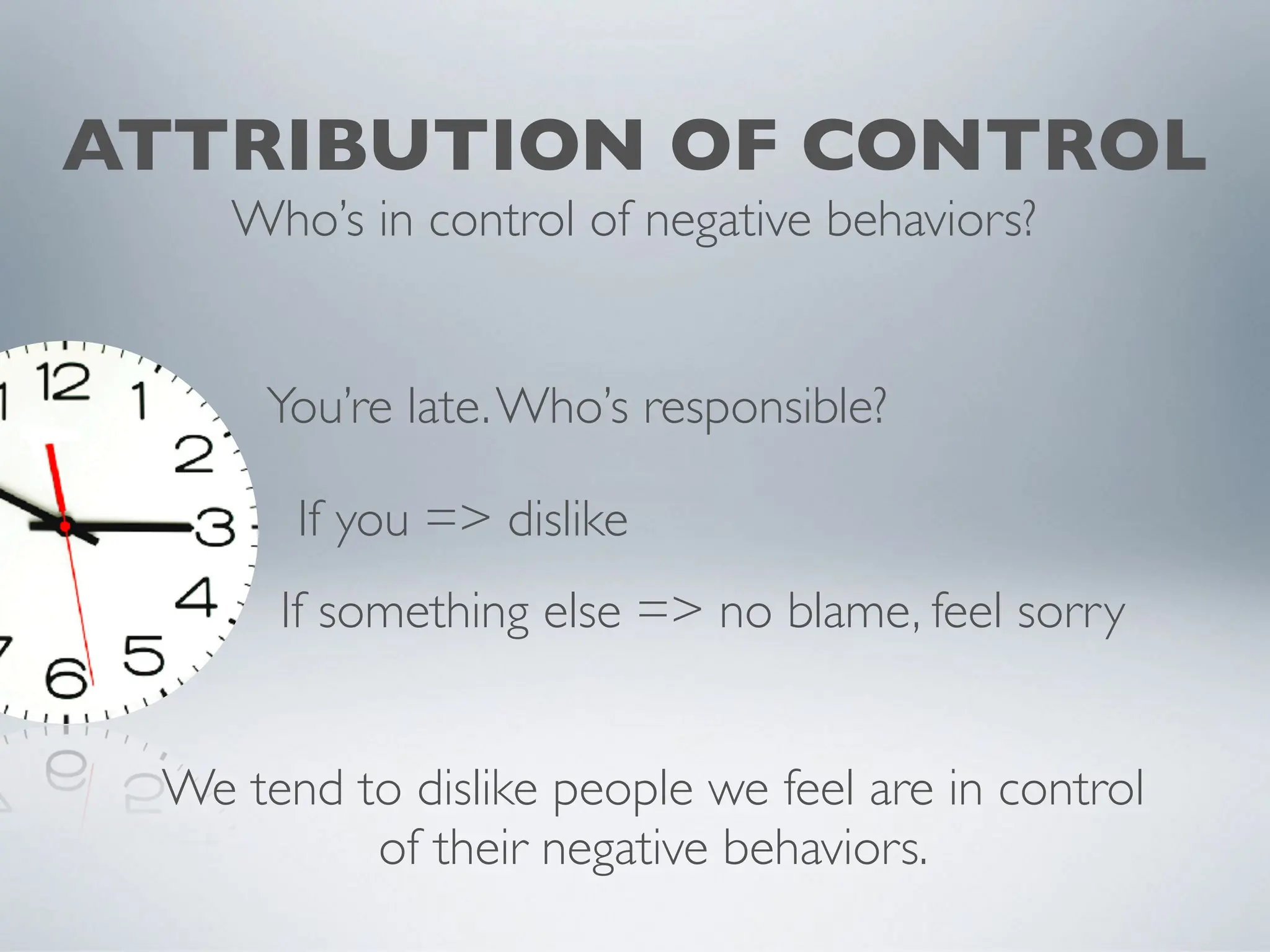 ATTRIBUTION OF CONTROL
Who's in control of negative behaviors?

12 1 2 3 4 5 6

You're late. Who's responsible?

If you => dislike

If something else => no blame, feel sorry

We tend to dislike people we feel are in control of their negative behaviors.